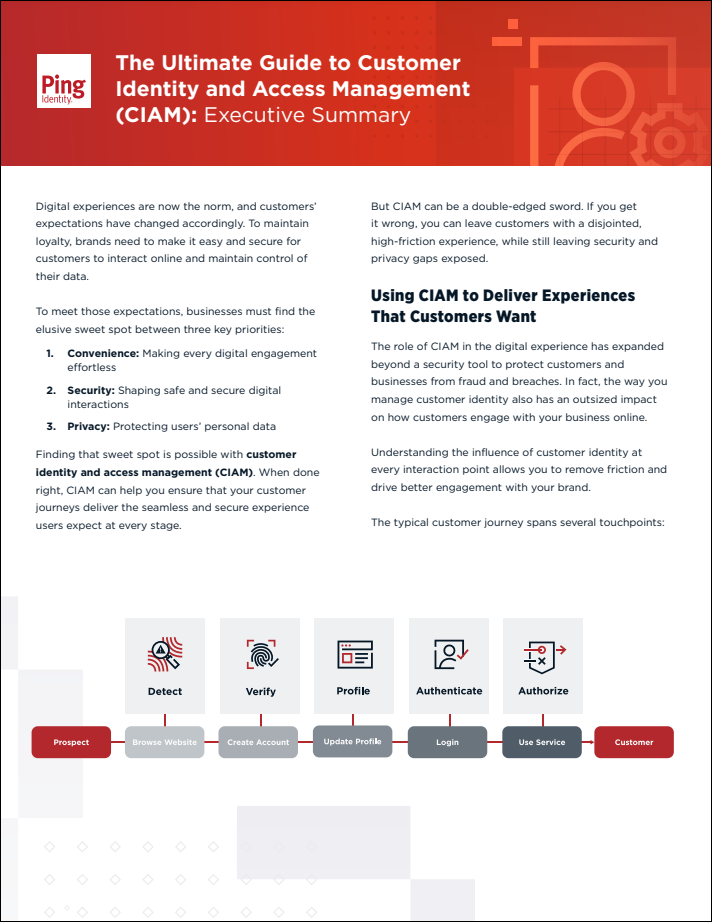 Ping Identity.

The Ultimate Guide to Customer Identity and Access Management (CIAM): Executive Summary

Digital experiences are now the norm, and customers' expectations have changed accordingly. To maintain loyalty, brands need to make it easy and secure for customers to interact online and maintain control of their data.

To meet those expectations, businesses must find the elusive sweet spot between three key priorities:

1. Convenience: Making every digital engagement effortless
2. Security: Shaping safe and secure digital interactions
3. Privacy: Protecting users' personal data

Finding that sweet spot is possible with customer identity and access management (CIAM). When done right, CIAM can help you ensure that your customer journeys deliver the seamless and secure experience users expect at every stage.

But CIAM can be a double-edged sword. If you get it wrong, you can leave customers with a disjointed, high-friction experience, while still leaving security and privacy gaps exposed.

Using CIAM to Deliver Experiences That Customers Want

The role of CIAM in the digital experience has expanded beyond a security tool to protect customers and businesses from fraud and breaches. In fact, the way you manage customer identity also has an outsized impact on how customers engage with your business online.

Understanding the influence of customer identity at every interaction point allows you to remove friction and drive better engagement with your brand.

The typical customer journey spans several touchpoints:

Detect
Verify
Profile
Authenticate
Authorize

Prospect
Browse Website
Create Account
Update Profile
Login
Use Service
Customer